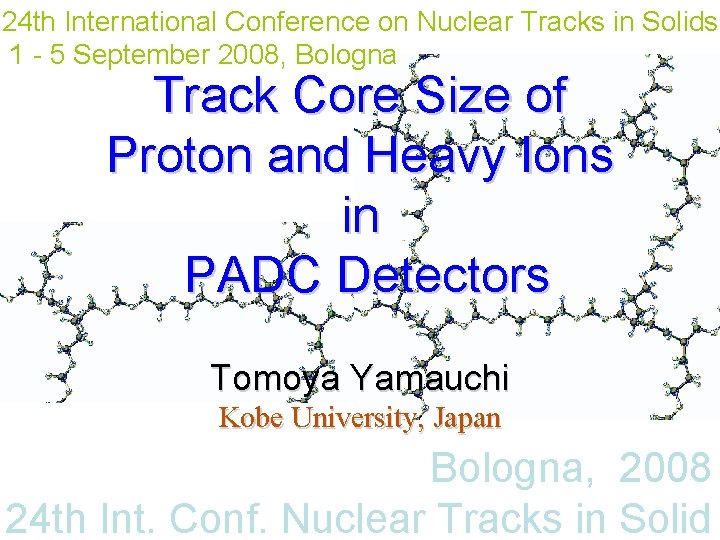 24th International Conference on Nuclear Tracks in Solids
1 - 5 September 2008, Bologna

Track Core Size of Proton and Heavy Ions in PADC Detectors

Tomoya Yamauchi
Kobe University, Japan

Bologna, 2008
24th Int. Conf. Nuclear Tracks in Solid